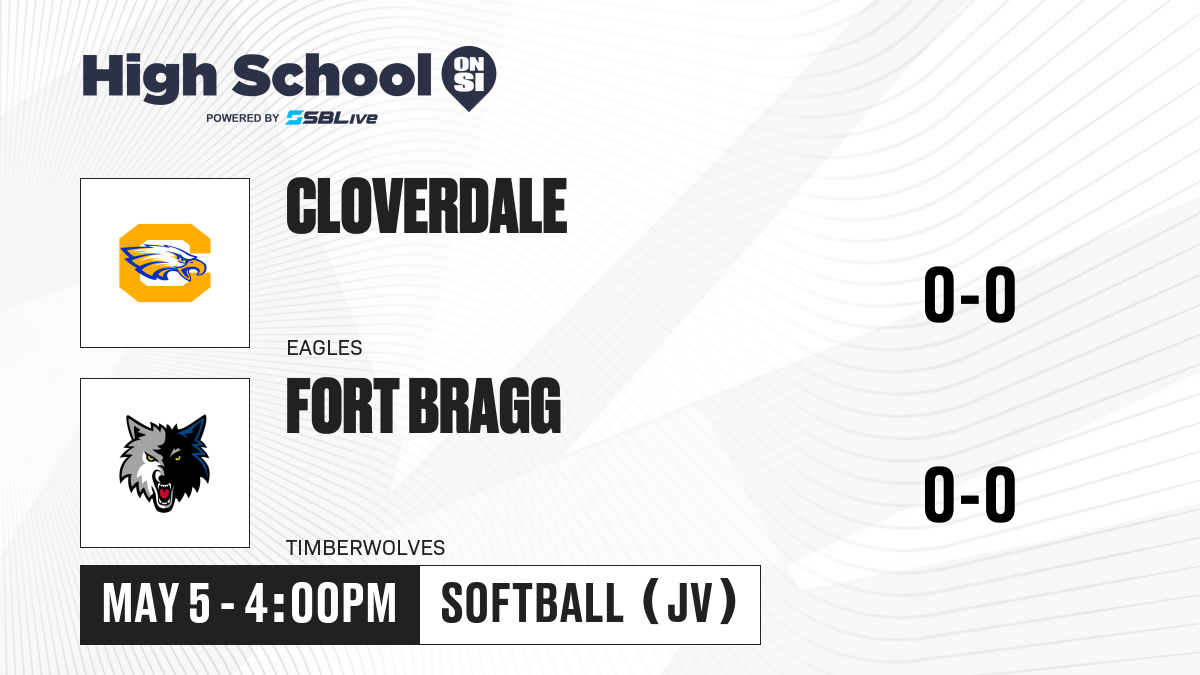 High School ON SI
POWERED BY SBLive

C

CLOVERDALE

EAGLES

0-0

FORT BRAGG

TIMBERWOLVES

0-0

MAY 5 - 4:00PM

SOFTBALL (JV)